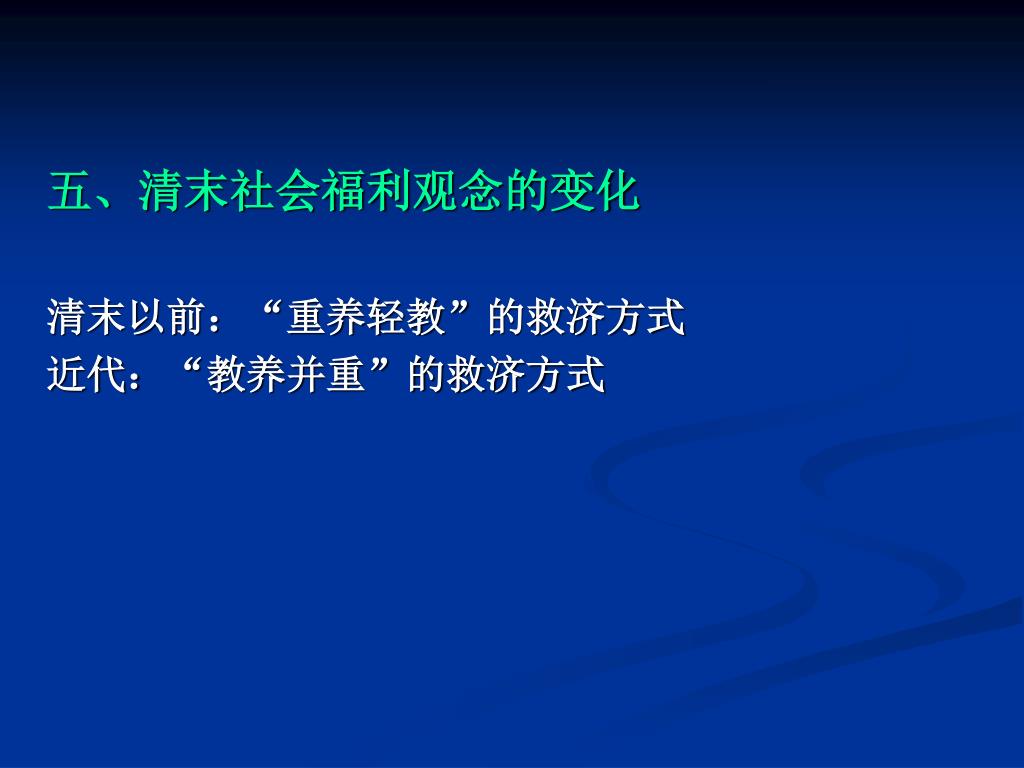 五、清末社会福利观念的变化

清末以前：“重养轻教”的救济方式
近代：“教养并重”的救济方式